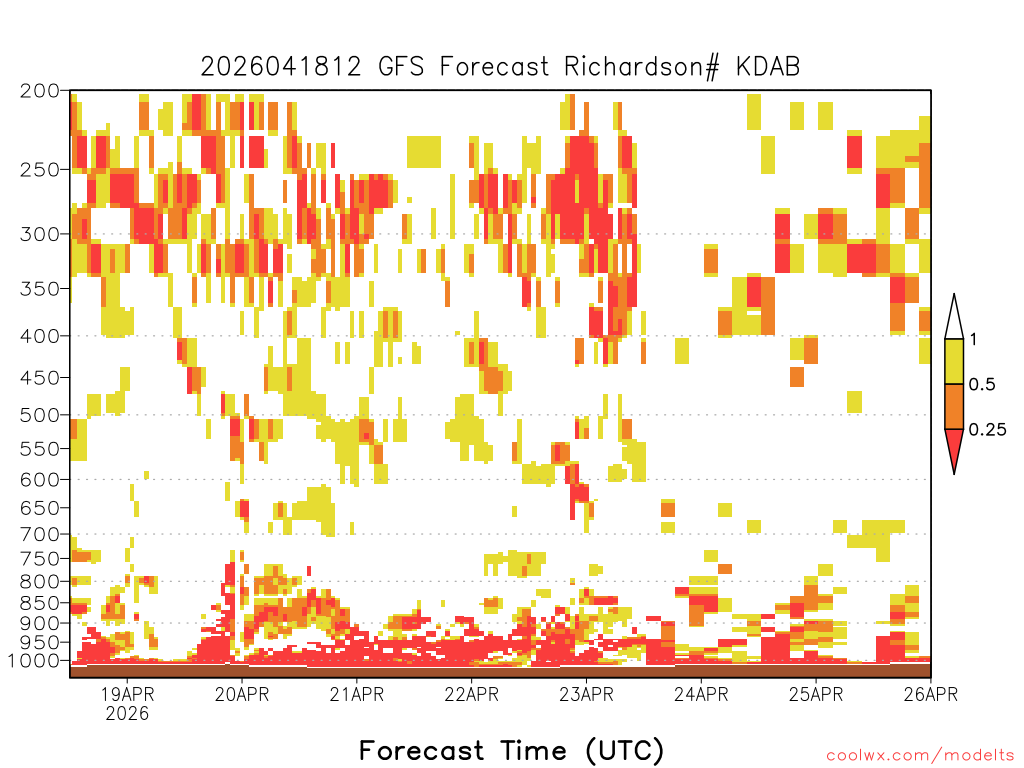 2026041812 GFS Forecast Richardson# KDAB

200
250
300
350
400
450
500
550
600
650
700
750
800
850
900
950
1000

1
0.5
0.25

19APR
2026
20APR
21APR
22APR
23APR
24APR
25APR
26APR

Forecast Time (UTC)

coolwx.com/modelts